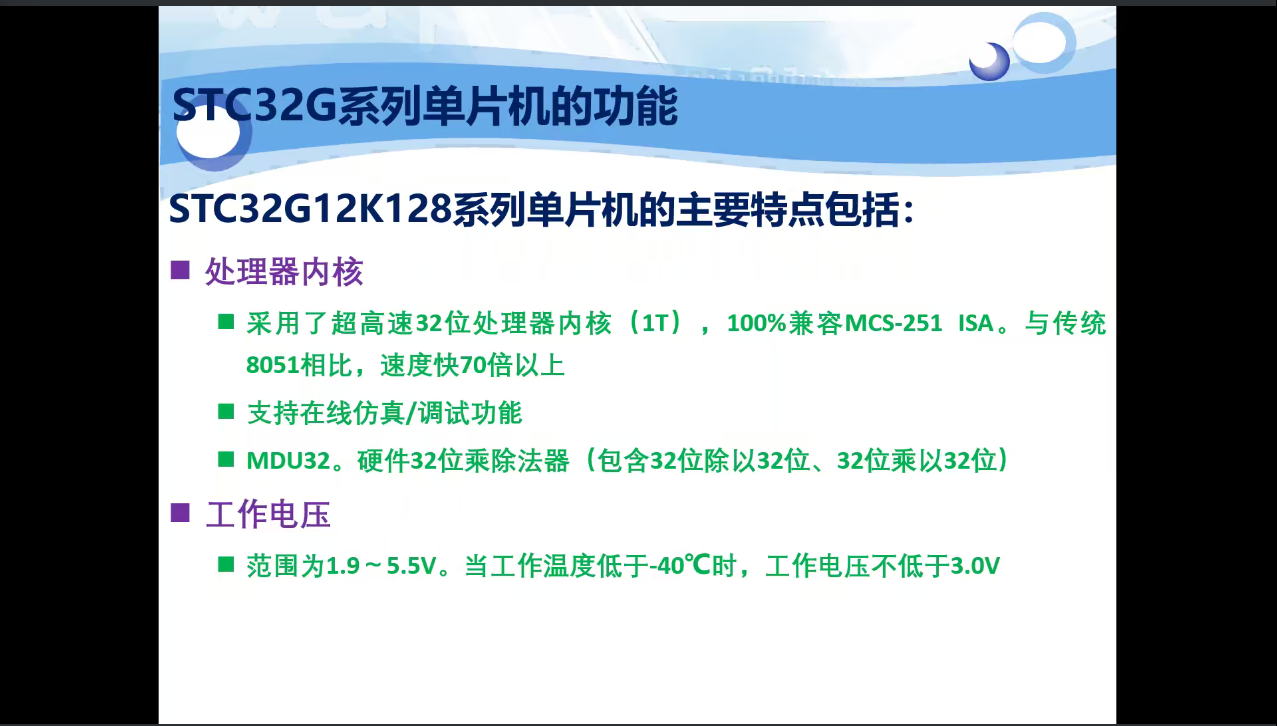 STC32G系列单片机的功能

STC32G12K128系列单片机的主要特点包括：

■ 处理器内核

■ 采用了超高速32位处理器内核（1T），100%兼容MCS-251 ISA。与传统8051相比，速度快70倍以上

■ 支持在线仿真/调试功能

■ MDU32。硬件32位乘除法器（包含32位除以32位、32位乘以32位）

■ 工作电压

■ 范围为1.9～5.5V。当工作温度低于-40℃时，工作电压不低于3.0V